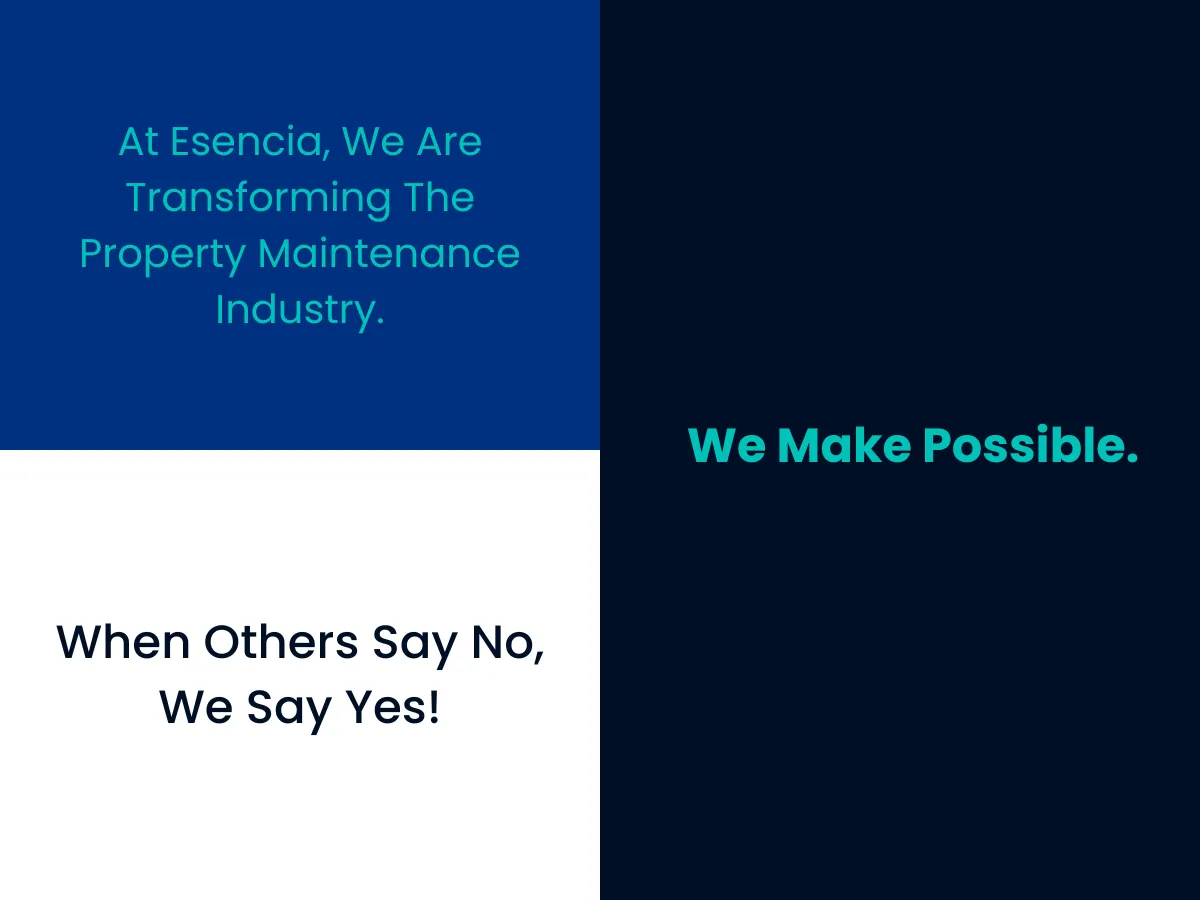 At Esencia, We Are Transforming The Property Maintenance Industry.

When Others Say No, We Say Yes!

We Make Possible.